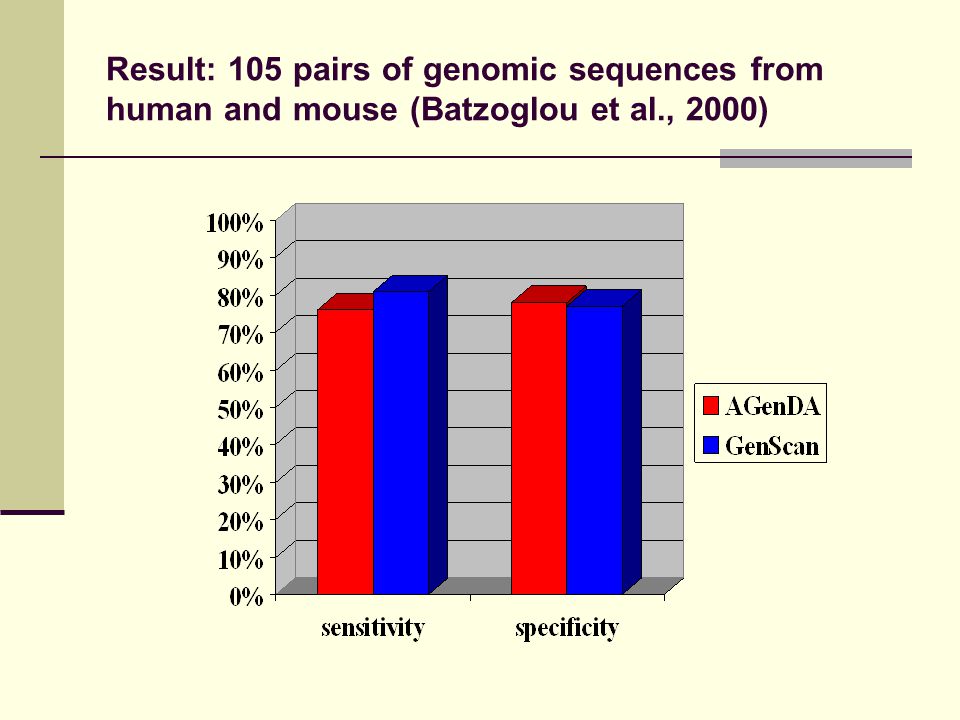 Result: 105 pairs of genomic sequences from human and mouse (Batzoglou et al., 2000)

100%
90%
80%
70%
60%
50%
40%
30%
20%
10%
0%

sensitivity
specificity

AGenDA
GenScan